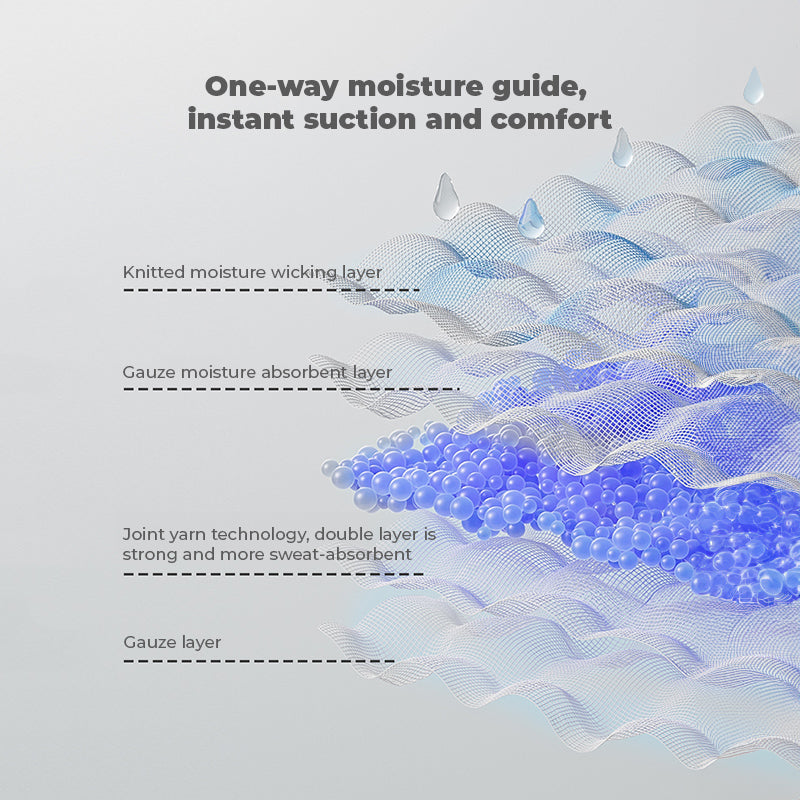 One-way moisture guide, instant suction and comfort

Knitted moisture wicking layer

Gauze moisture absorbent layer

Joint yarn technology, double layer is strong and more sweat-absorbent

Gauze layer